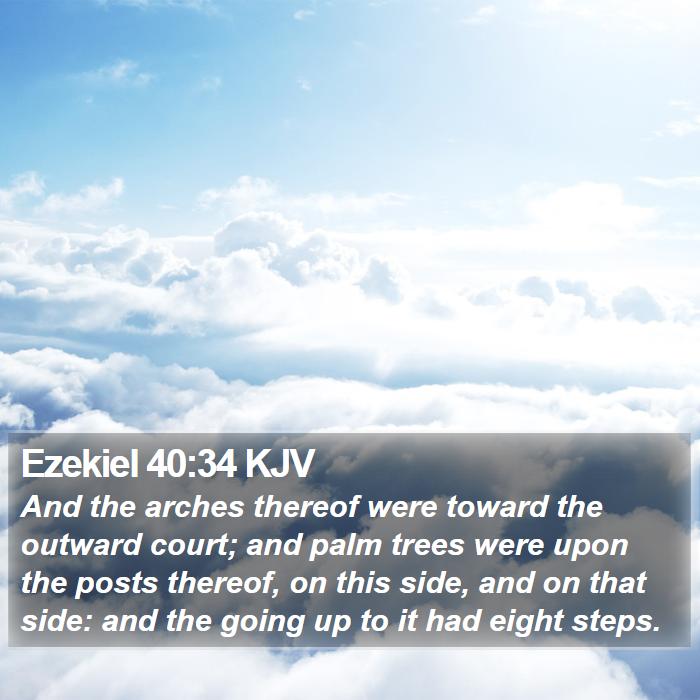 Ezekiel 40:34 KJV

And the arches thereof were toward the outward court; and palm trees were upon the posts thereof, on this side, and on that side: and the going up to it had eight steps.